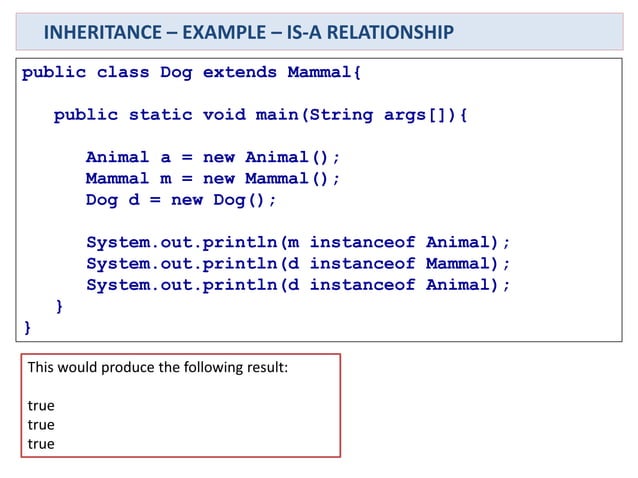 INHERITANCE – EXAMPLE – IS-A RELATIONSHIP

public class Dog extends Mammal{

public static void main(String args[]){

Animal a = new Animal();
Mammal m = new Mammal();
Dog d = new Dog();

System.out.println(m instanceof Animal);
System.out.println(d instanceof Mammal);
System.out.println(d instanceof Animal);
}
}

This would produce the following result:

true
true
true